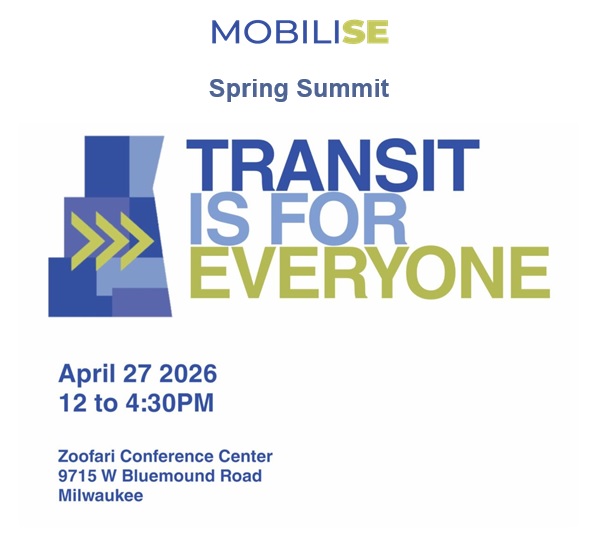 MOBILISE

Spring Summit

TRANSIT IS FOR EVERYONE

April 27 2026
12 to 4:30PM

Zoofari Conference Center
9715 W Bluemound Road
Milwaukee